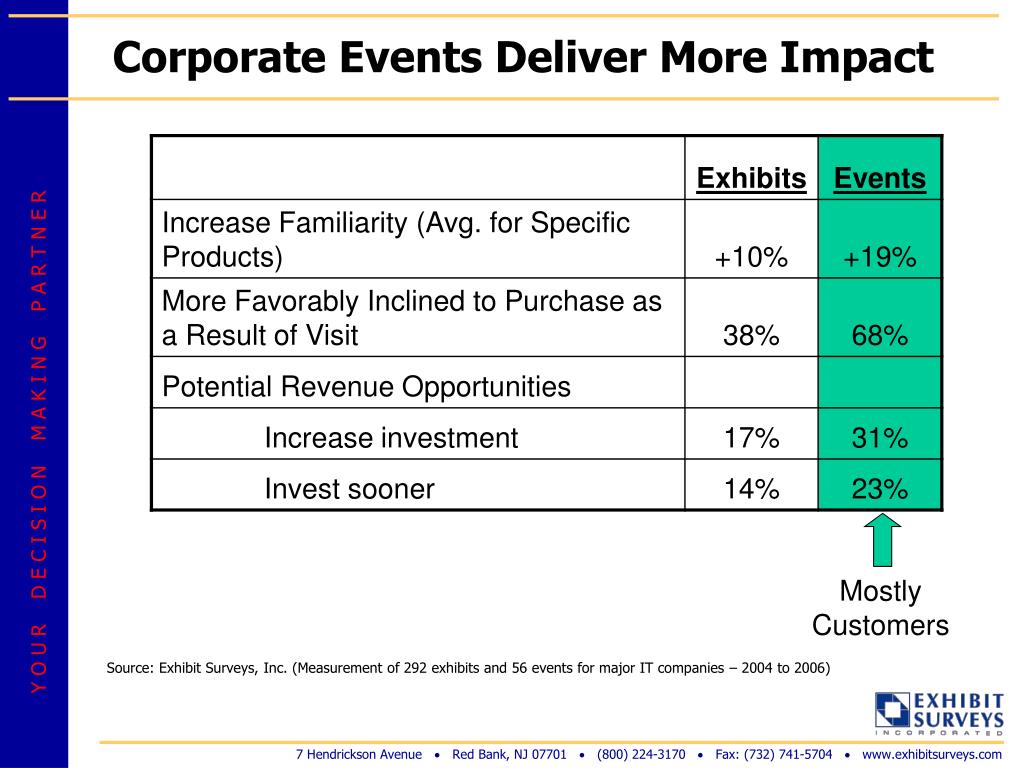 YOUR DECISION MAKING PARTNER

Corporate Events Deliver More Impact

| | Exhibits | Events |
|---|---|---|
| Increase Familiarity (Avg. for Specific Products) | +10% | +19% |
| More Favorably Inclined to Purchase as a Result of Visit | 38% | 68% |
| Potential Revenue Opportunities | | |
| Increase investment | 17% | 31% |
| Invest sooner | 14% | 23% |

Mostly Customers

Source: Exhibit Surveys, Inc. (Measurement of 292 exhibits and 56 events for major IT companies – 2004 to 2006)

EXHIBIT SURVEYS INCORPORATED

7 Hendrickson Avenue • Red Bank, NJ 07701 • (800) 224-3170 • Fax: (732) 741-5704 • www.exhibitsurveys.com